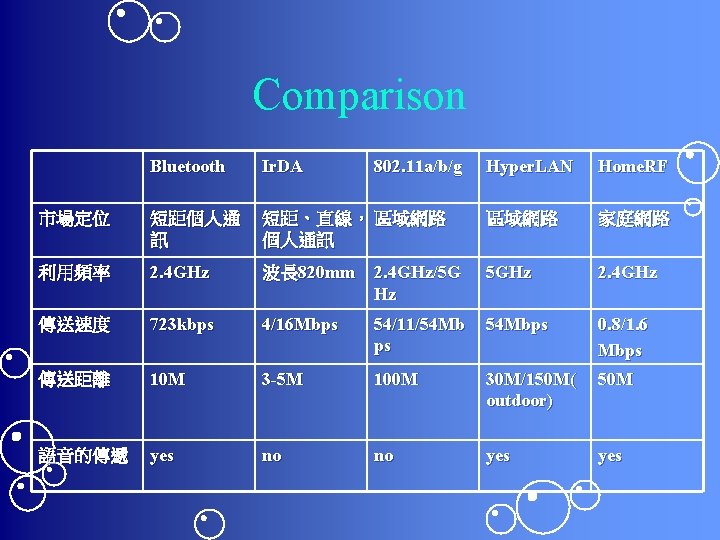 Comparison

| | Bluetooth | IrDA | 802.11a/b/g | HyperLAN | HomeRF |
|---|---|---|---|---|---|
| 市場定位 | 短距個人通訊 | 短距、直線，個人通訊 | 區域網路 | 區域網路 | 家庭網路 |
| 利用頻率 | 2.4GHz | 波長820mm | 2.4GHz/5GHz | 5GHz | 2.4GHz |
| 傳送速度 | 723kbps | 4/16Mbps | 54/11/54Mbps | 54Mbps | 0.8/1.6 Mbps |
| 傳送距離 | 10M | 3-5M | 100M | 30M/150M(outdoor) | 50M |
| 語音的傳遞 | yes | no | no | yes | yes |